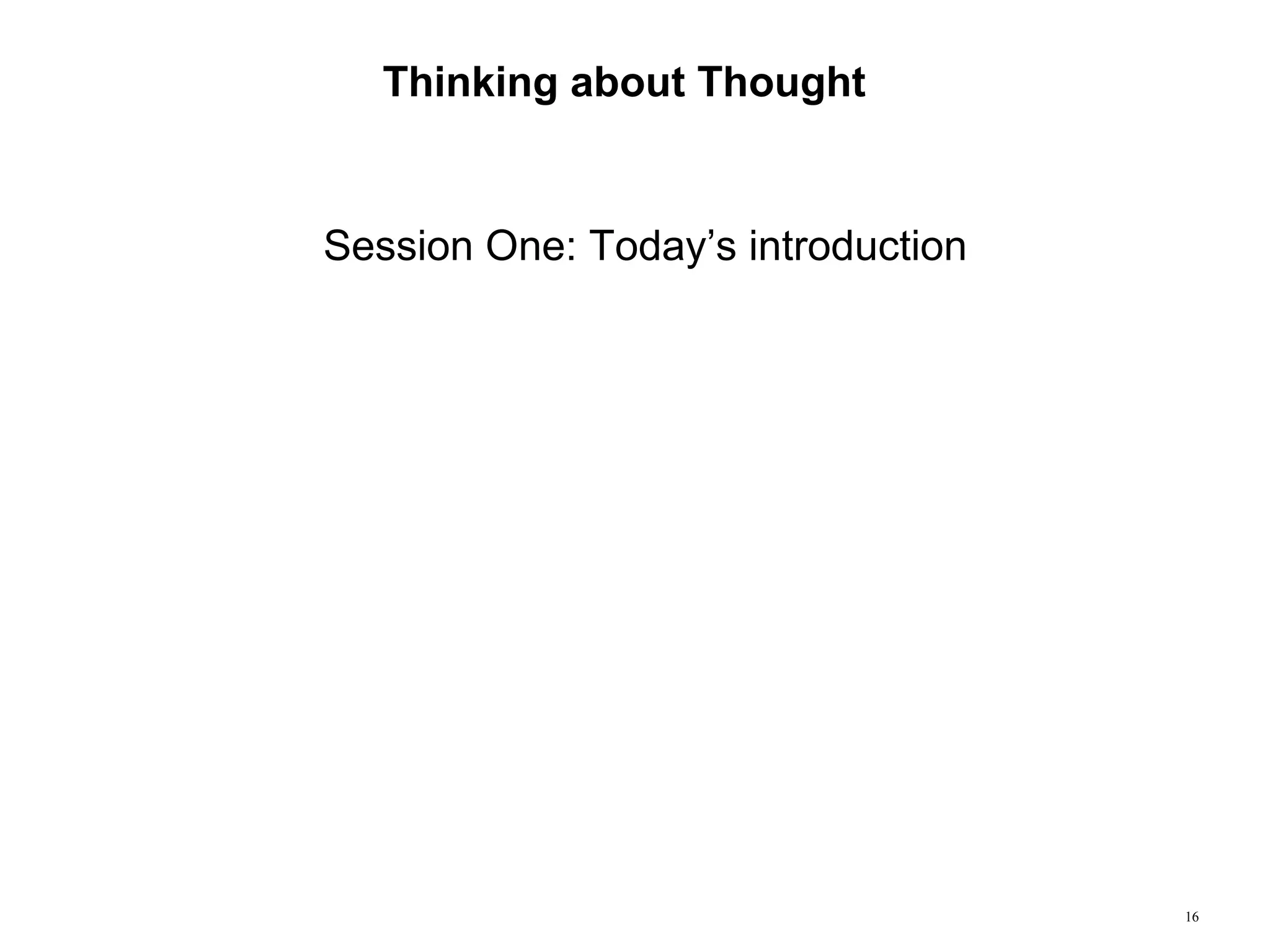 Thinking about Thought

Session One: Today’s introduction

16